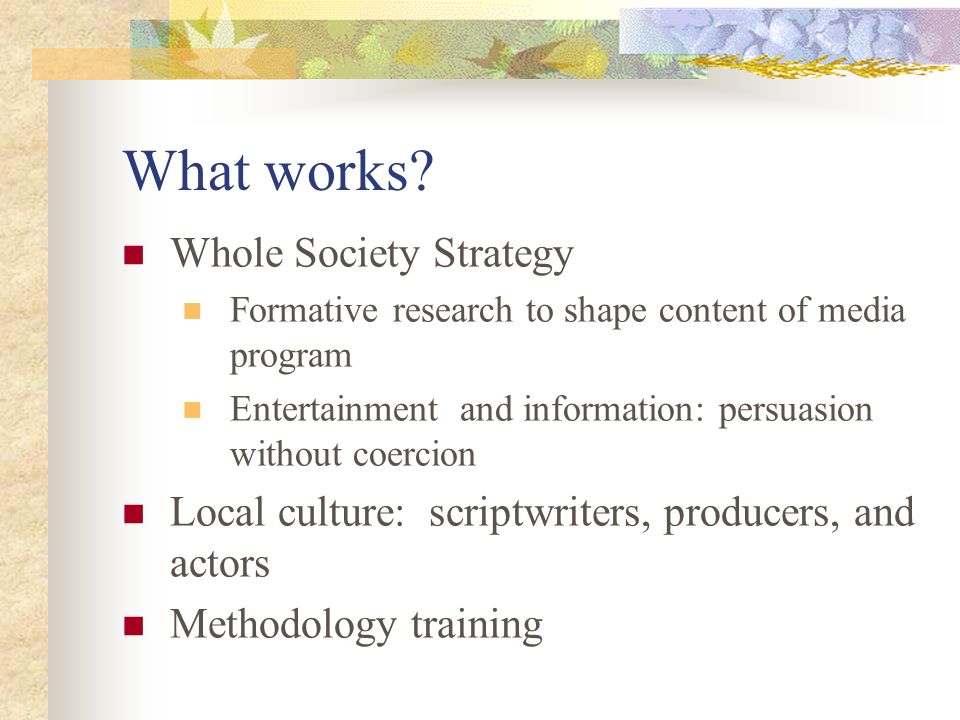 What works?

Whole Society Strategy

Formative research to shape content of media program

Entertainment  and information: persuasion without coercion

Local culture:  scriptwriters, producers, and actors

Methodology training